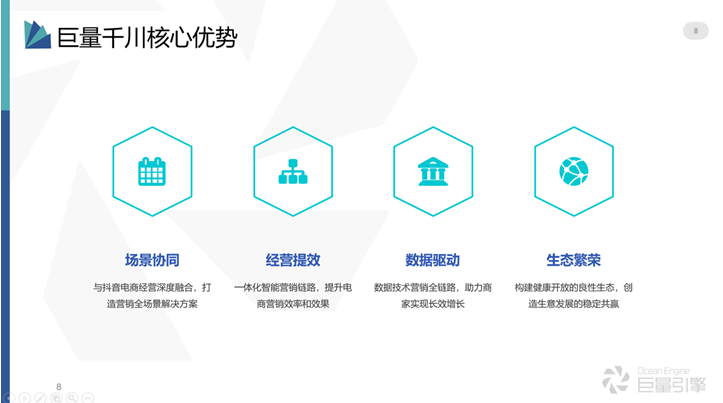 巨量千川核心优势

8

场景协同

与抖音电商经营深度融合，打造营销全场景解决方案

经营提效

一体化智能营销链路，提升电商营销效率和效果

数据驱动

数据技术营销全链路，助力商家实现长效增长

生态繁荣

构建健康开放的良性生态，创造生意发展的稳定共赢

8

Ocean Engine
巨量引擎